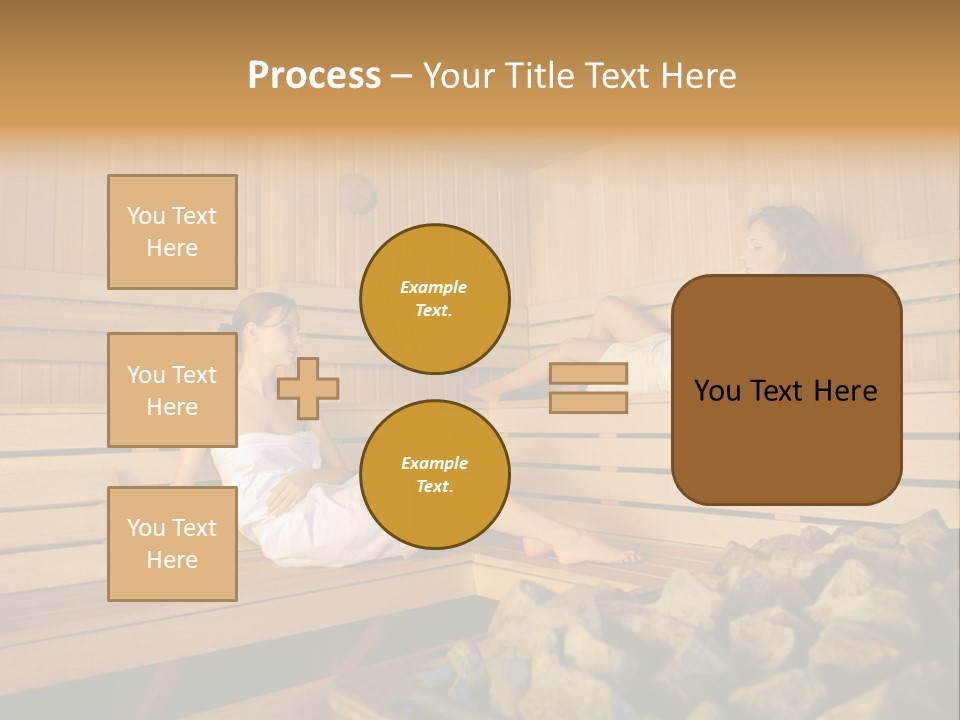 Process – Your Title Text Here

You Text Here

You Text Here

You Text Here

Example Text.

Example Text.

You Text Here